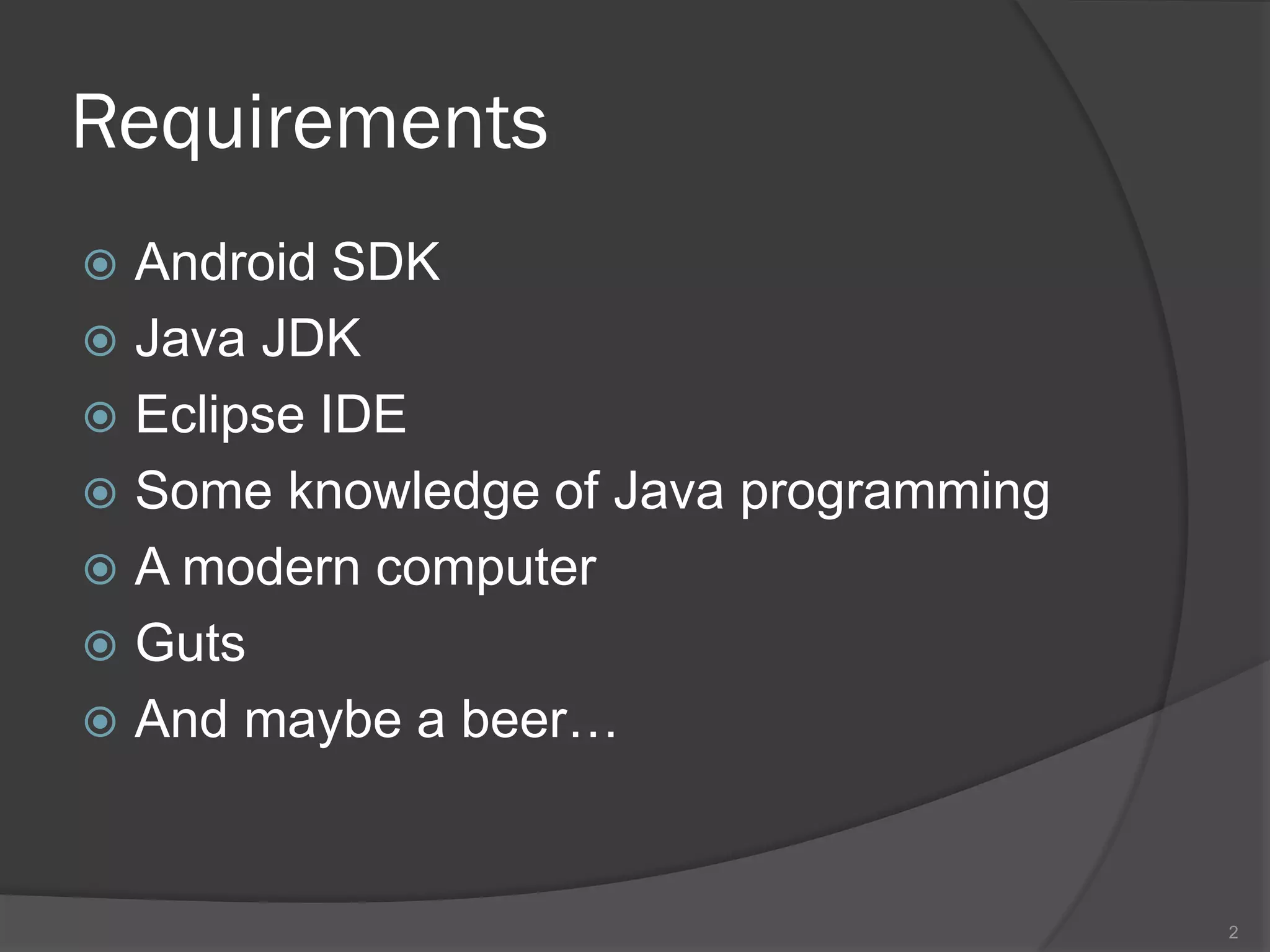 Requirements

Android SDK
Java JDK
Eclipse IDE
Some knowledge of Java programming
A modern computer
Guts
And maybe a beer…

2